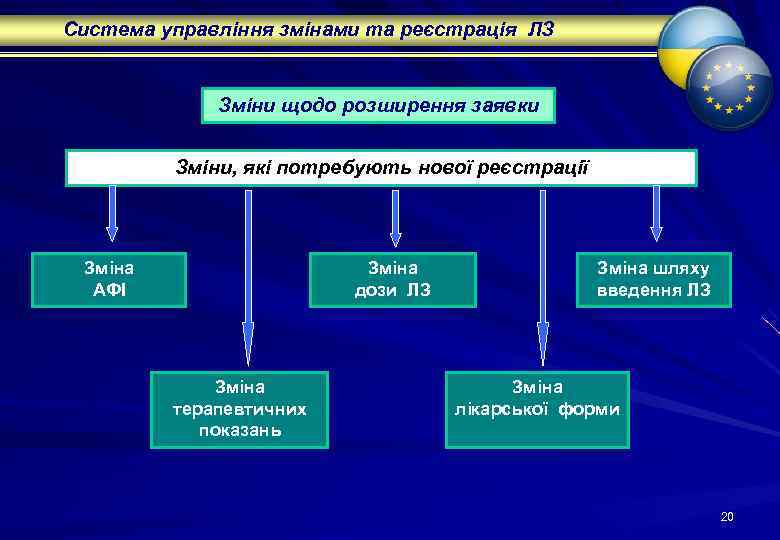 Система управління змінами та реєстрація ЛЗ

Зміни щодо розширення заявки

Зміни, які потребують нової реєстрації

Зміна АФІ

Зміна дози ЛЗ

Зміна шляху введення ЛЗ

Зміна терапевтичних показань

Зміна лікарської форми

20